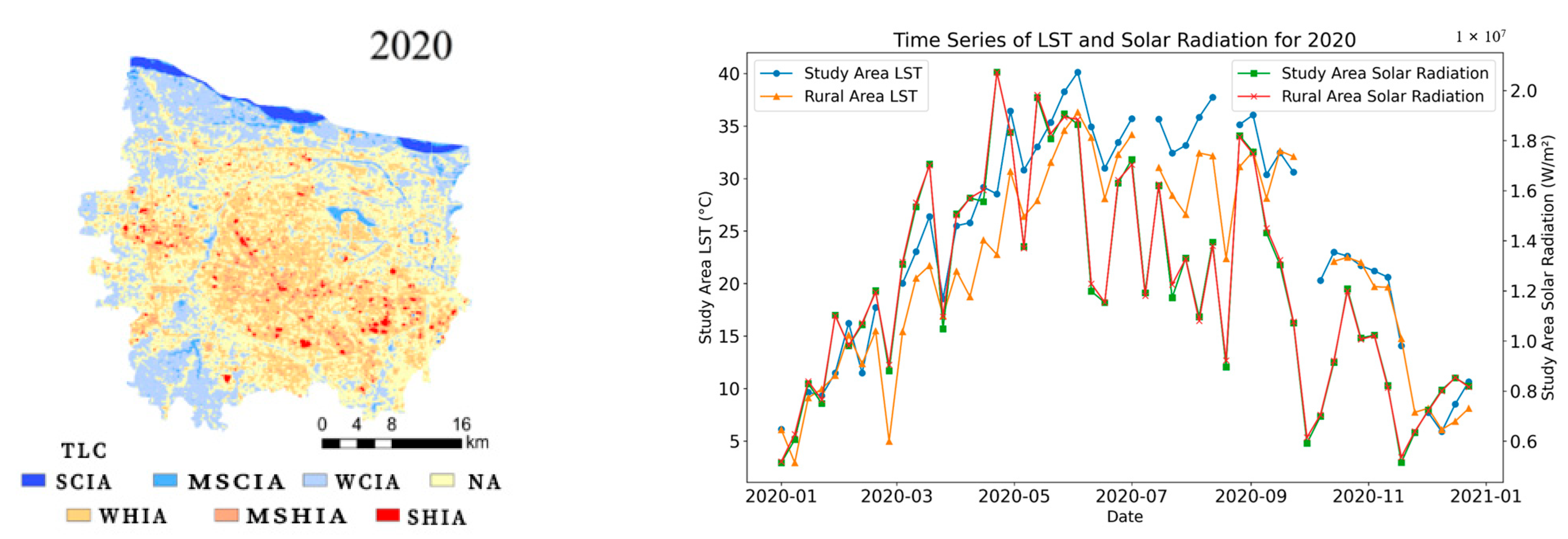 2020

0 4 8 16
km

TLC
SCIA MSCIA WCIA NA
WHIA MSHIA SHIA

Time Series of LST and Solar Radiation for 2020

$1 \times 10^7$

Study Area LST
Rural Area LST

Study Area Solar Radiation
Rural Area Solar Radiation

Study Area LST (°C)

40
35
30
25
20
15
10
5

Study Area Solar Radiation (W/m²)

2.0
1.8
1.6
1.4
1.2
1.0
0.8
0.6

2020-01 2020-03 2020-05 2020-07 2020-09 2020-11 2021-01
Date